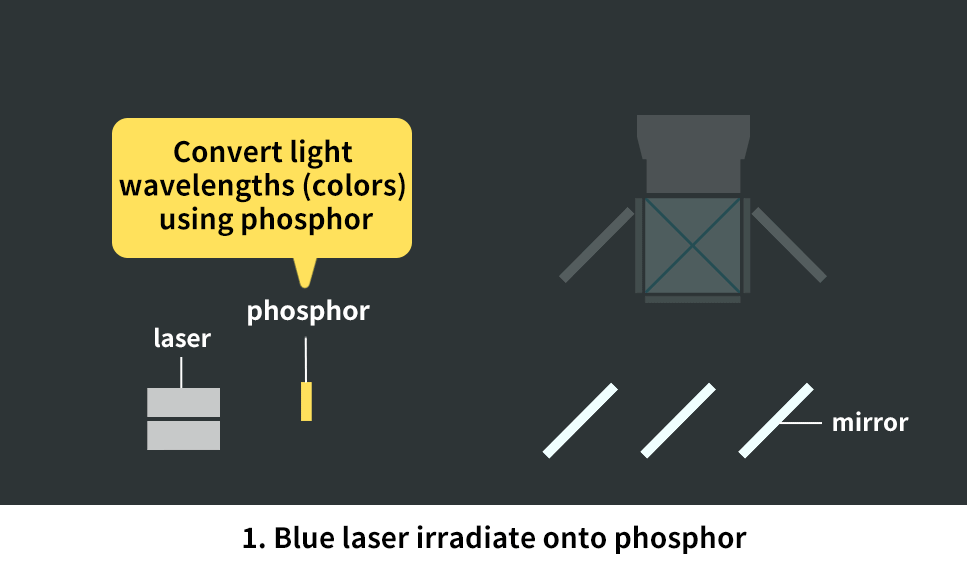 Convert light wavelengths (colors) using phosphor

phosphor

laser

mirror

1. Blue laser irradiate onto phosphor